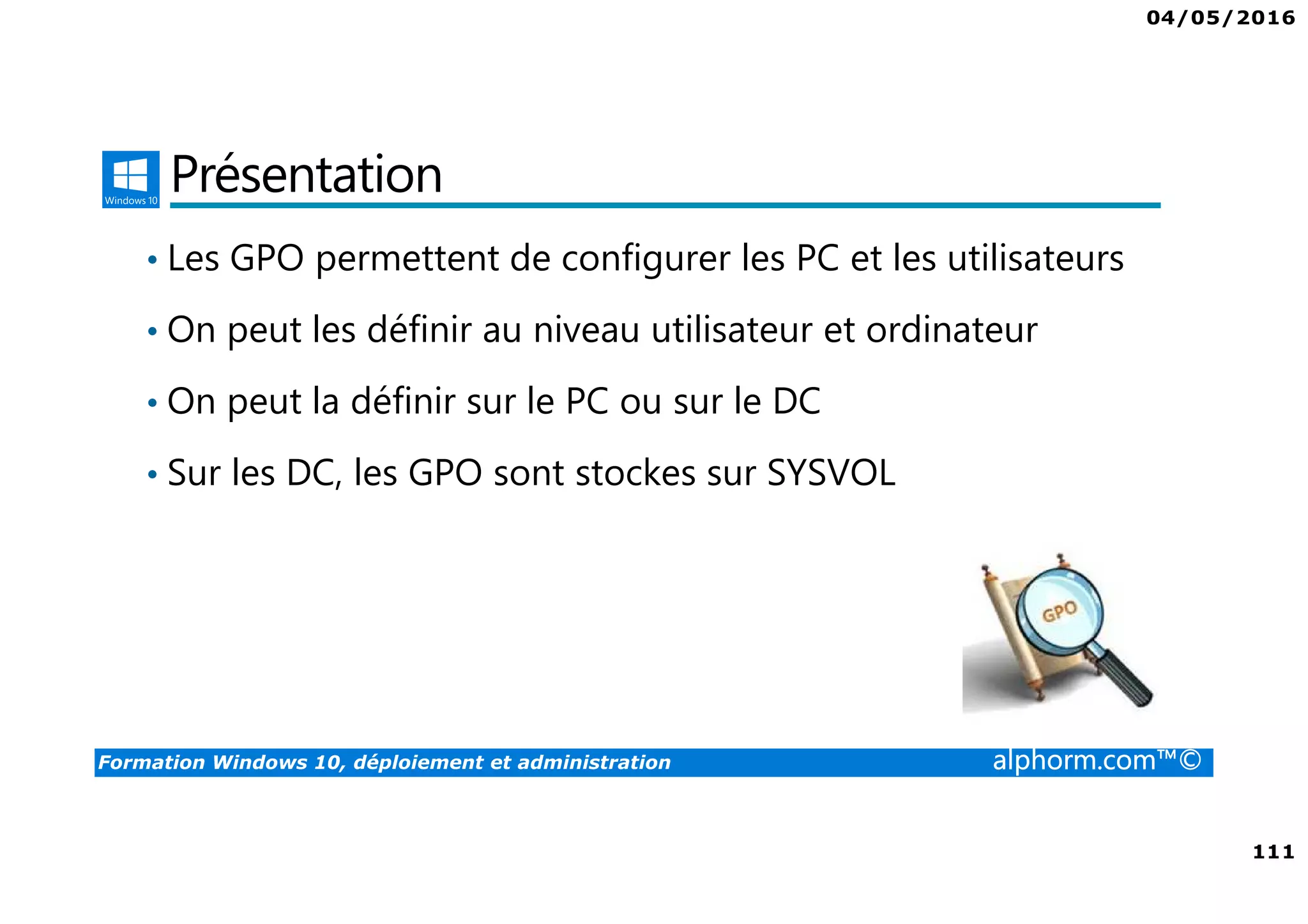 04/05/2016

Windows 10

Présentation

• Les GPO permettent de configurer les PC et les utilisateurs

• On peut les définir au niveau utilisateur et ordinateur

• On peut la définir sur le PC ou sur le DC

• Sur les DC, les GPO sont stockes sur SYSVOL

GPO

Formation Windows 10, déploiement et administration

alphorm.com™©

111